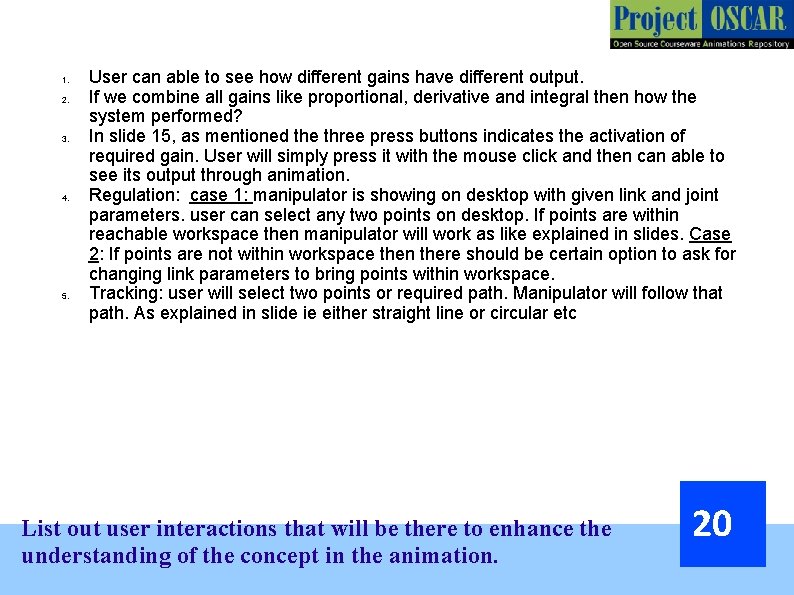 Project OSCAR
Open Source Courseware Animations Repository

1. User can able to see how different gains have different output.
2. If we combine all gains like proportional, derivative and integral then how the system performed?
3. In slide 15, as mentioned the three press buttons indicates the activation of required gain. User will simply press it with the mouse click and then can able to see its output through animation.
4. Regulation: case 1: manipulator is showing on desktop with given link and joint parameters. user can select any two points on desktop. If points are within reachable workspace then manipulator will work as like explained in slides. Case 2: If points are not within workspace then there should be certain option to ask for changing link parameters to bring points within workspace.
5. Tracking: user will select two points or required path. Manipulator will follow that path. As explained in slide ie either straight line or circular etc

List out user interactions that will be there to enhance the understanding of the concept in the animation.

20